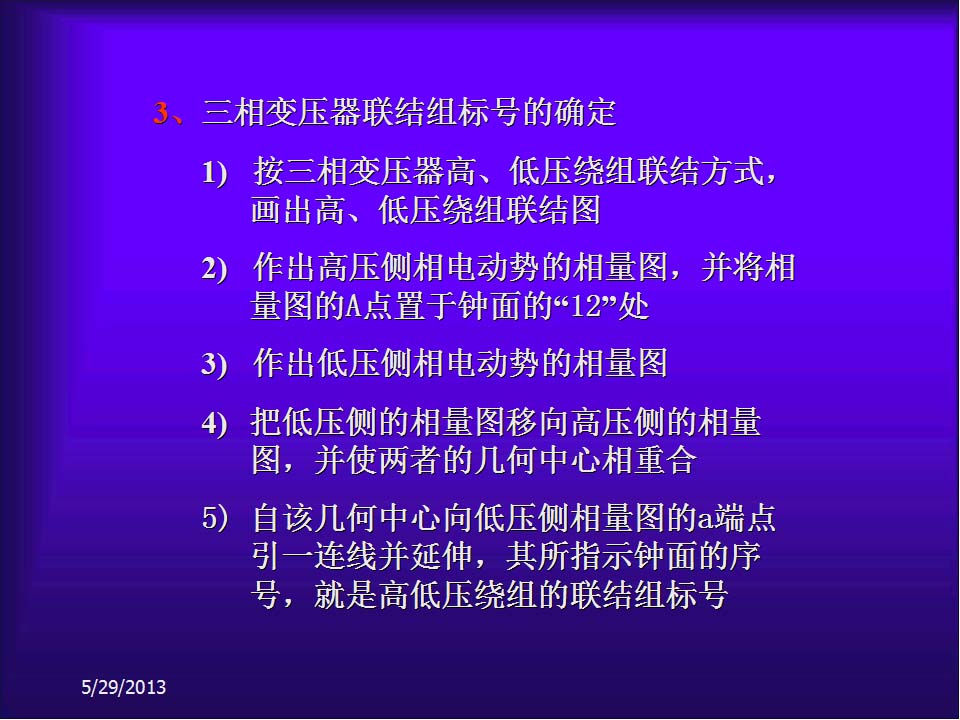 3、三相变压器联结组标号的确定

1) 按三相变压器高、低压绕组联结方式，画出高、低压绕组联结图

2) 作出高压侧相电动势的相量图，并将相量图的A点置于钟面的“12”处

3) 作出低压侧相电动势的相量图

4) 把低压侧的相量图移向高压侧的相量图，并使两者的几何中心相重合

5） 自该几何中心向低压侧相量图的a端点引一连线并延伸，其所指示钟面的序号，就是高低压绕组的联结组标号

5/29/2013